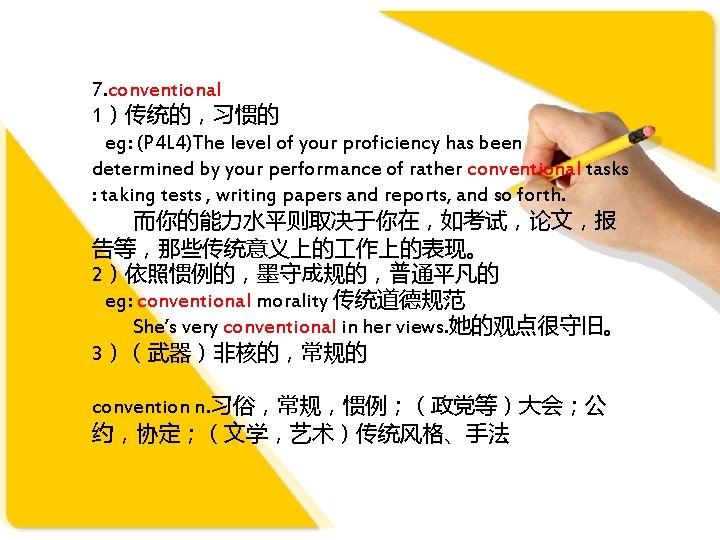 7.conventional
1）传统的，习惯的
eg: (P4L4)The level of your proficiency has been determined by your performance of rather conventional tasks : taking tests , writing papers and reports, and so forth.
而你的能力水平则取决于你在，如考试，论文，报告等，那些传统意义上的工作上的表现。
2）依照惯例的，墨守成规的，普通平凡的
eg: conventional morality 传统道德规范
She's very conventional in her views.她的观点很守旧。
3）（武器）非核的，常规的

convention n.习俗，常规，惯例；（政党等）大会；公约，协定；（文学，艺术）传统风格、手法